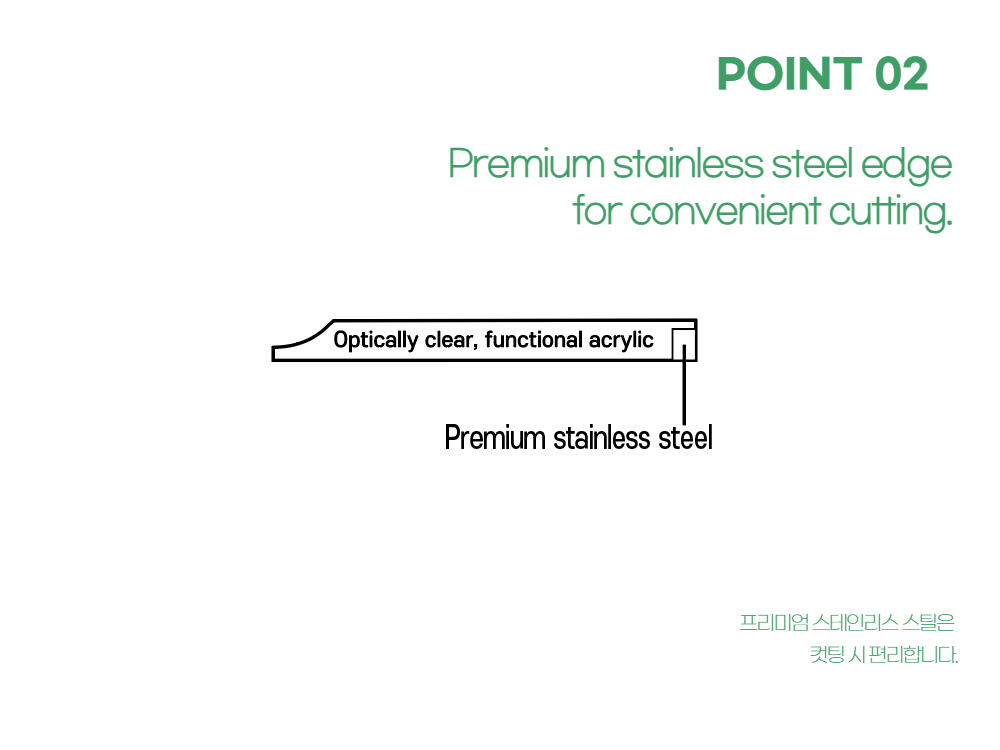 POINT 02

Premium stainless steel edge for convenient cutting.

Optically clear, functional acrylic

Premium stainless steel

프리미엄 스테인리스 스틸은 컷팅 시 편리합니다.